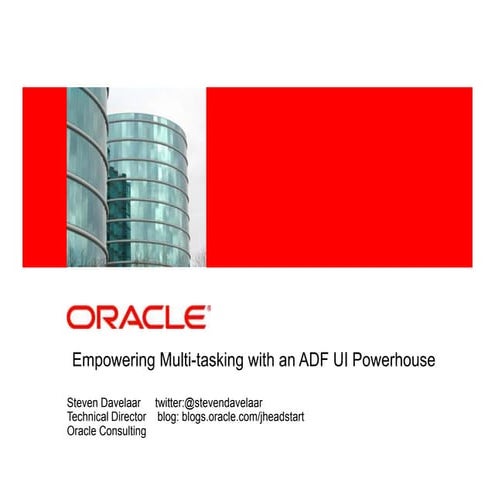 ORACLE®

Empowering Multi-tasking with an ADF UI Powerhouse

Steven Davelaar twitter:@stevendavelaar
Technical Director blog: blogs.oracle.com/jheadstart
Oracle Consulting